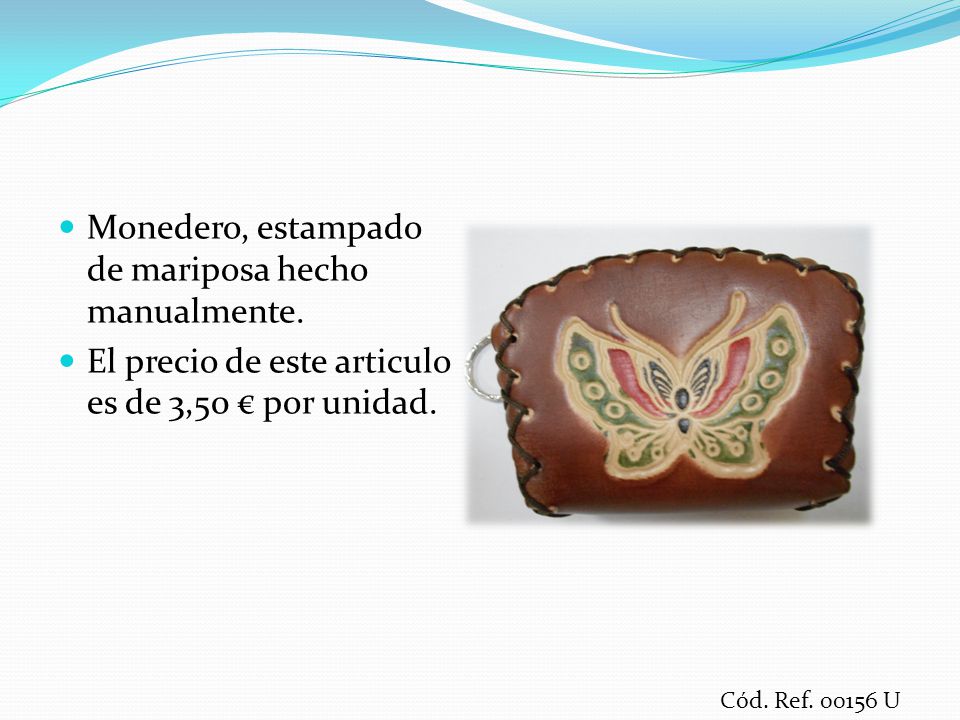 - Monedero, estampado de mariposa hecho manualmente.
- El precio de este articulo es de 3,50 € por unidad.

Cód. Ref. 00156 U